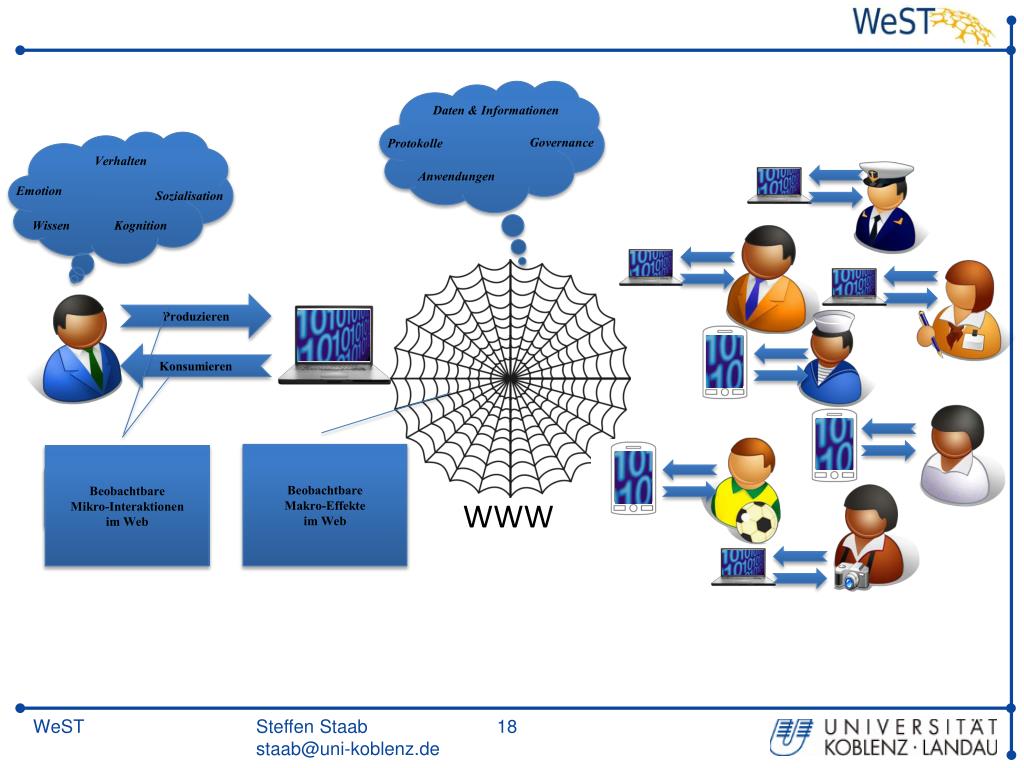 WeST

Verhalten

Emotion

Sozialisation

Wissen

Kognition

Daten & Informationen

Protokolle

Governance

Anwendungen

Produzieren

Konsumieren

Beobachtbare Mikro-Interaktionen im Web

Beobachtbare Makro-Effekte im Web

WWW

WeST

Steffen Staab
staab@uni-koblenz.de

18

UNIVERSITÄT KOBLENZ · LANDAU